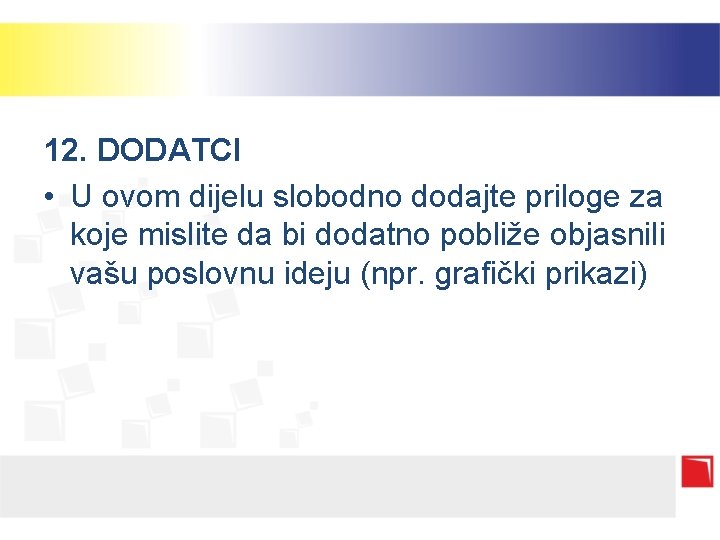 12. DODATCI

• U ovom dijelu slobodno dodajte priloge za koje mislite da bi dodatno pobliže objasnili vašu poslovnu ideju (npr. grafički prikazi)